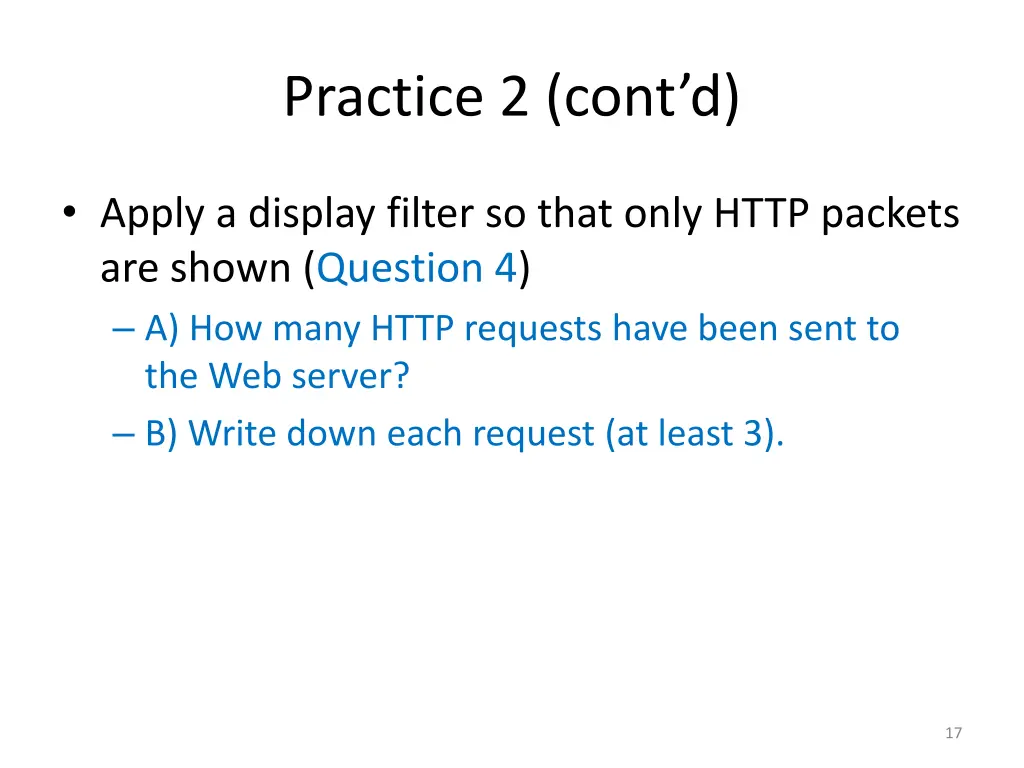 Practice 2 (cont’d)

• Apply a display filter so that only HTTP packets are shown (Question 4)

– A) How many HTTP requests have been sent to the Web server?

– B) Write down each request (at least 3).

17